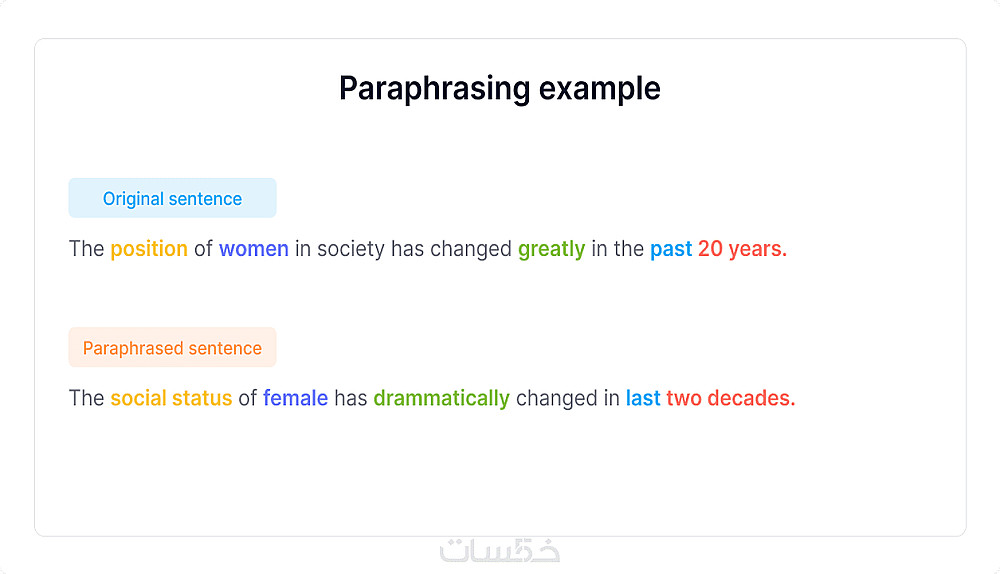 Paraphrasing example

Original sentence

The position of women in society has changed greatly in the past 20 years.

Paraphrased sentence

The social status of female has drammatically changed in last two decades.

خمسات